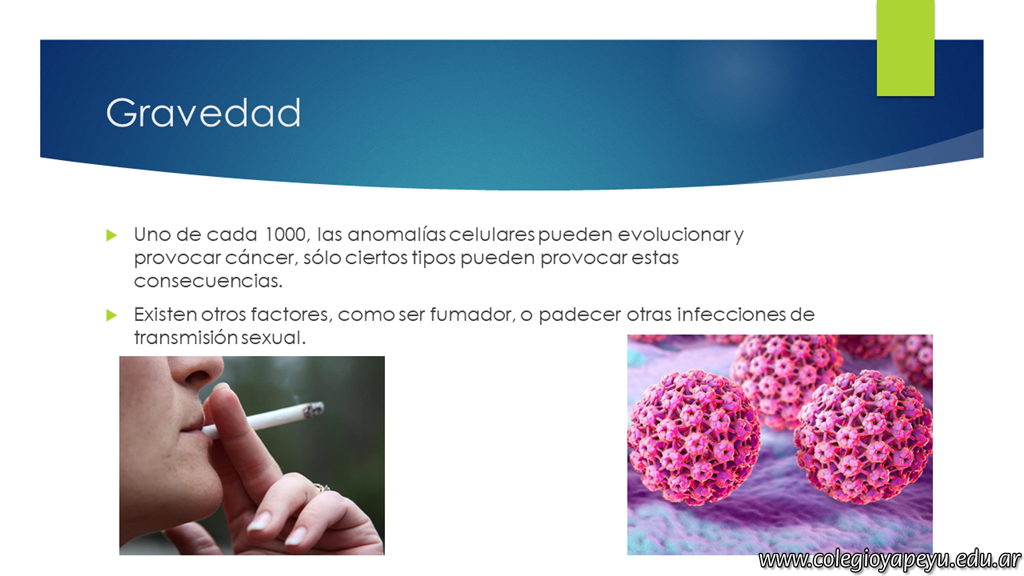 Gravedad

Uno de cada 1000, las anomalías celulares pueden evolucionar y provocar cáncer, sólo ciertos tipos pueden provocar estas consecuencias.

Existen otros factores, como ser fumador, o padecer otras infecciones de transmisión sexual.

www.colegioyapeyu.edu.ar